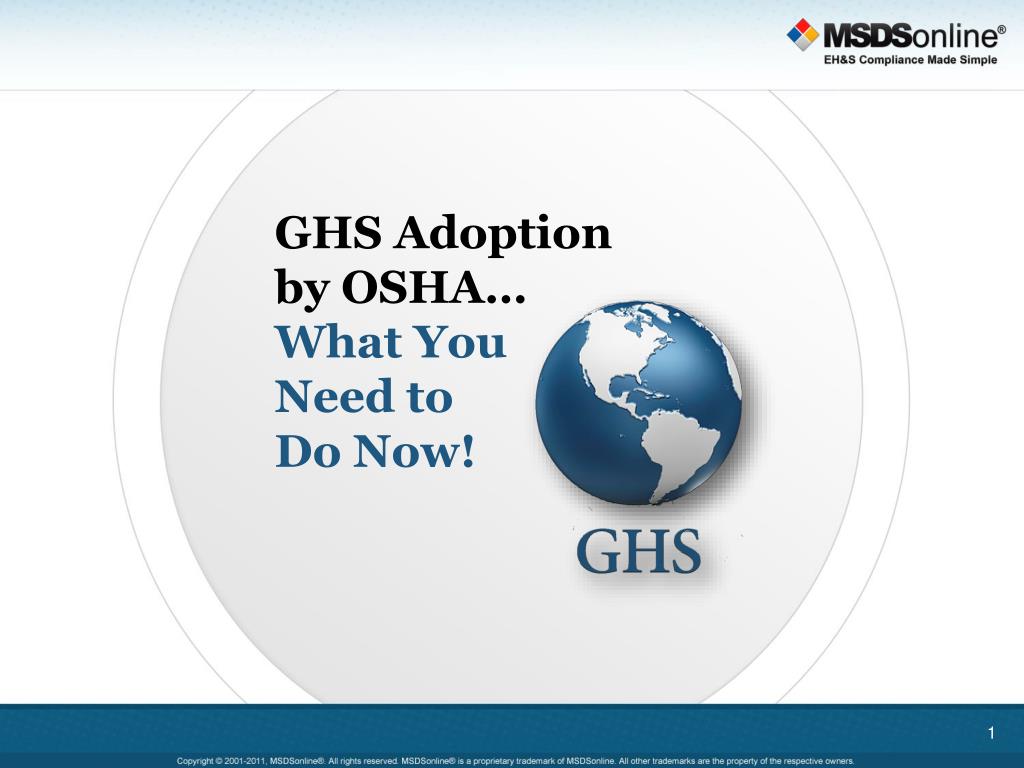 MSDSonline®
EH&S Compliance Made Simple

GHS Adoption by OSHA…
What You Need to Do Now!

GHS

1

Copyright © 2001-2011, MSDSonline®. All rights reserved. MSDSonline® is a proprietary trademark of MSDSonline. All other trademarks are the property of the respective owners.